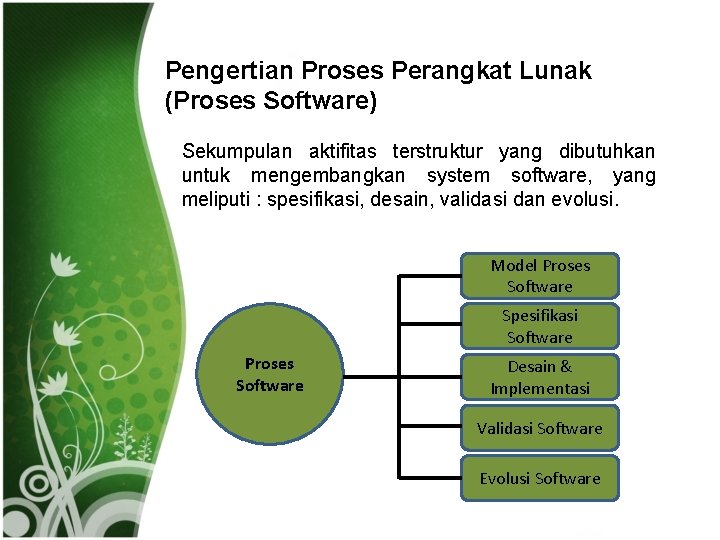 Pengertian Proses Perangkat Lunak (Proses Software)

Sekumpulan aktifitas terstruktur yang dibutuhkan untuk mengembangkan system software, yang meliputi : spesifikasi, desain, validasi dan evolusi.

Proses Software

Model Proses Software

Spesifikasi Software

Desain & Implementasi

Validasi Software

Evolusi Software